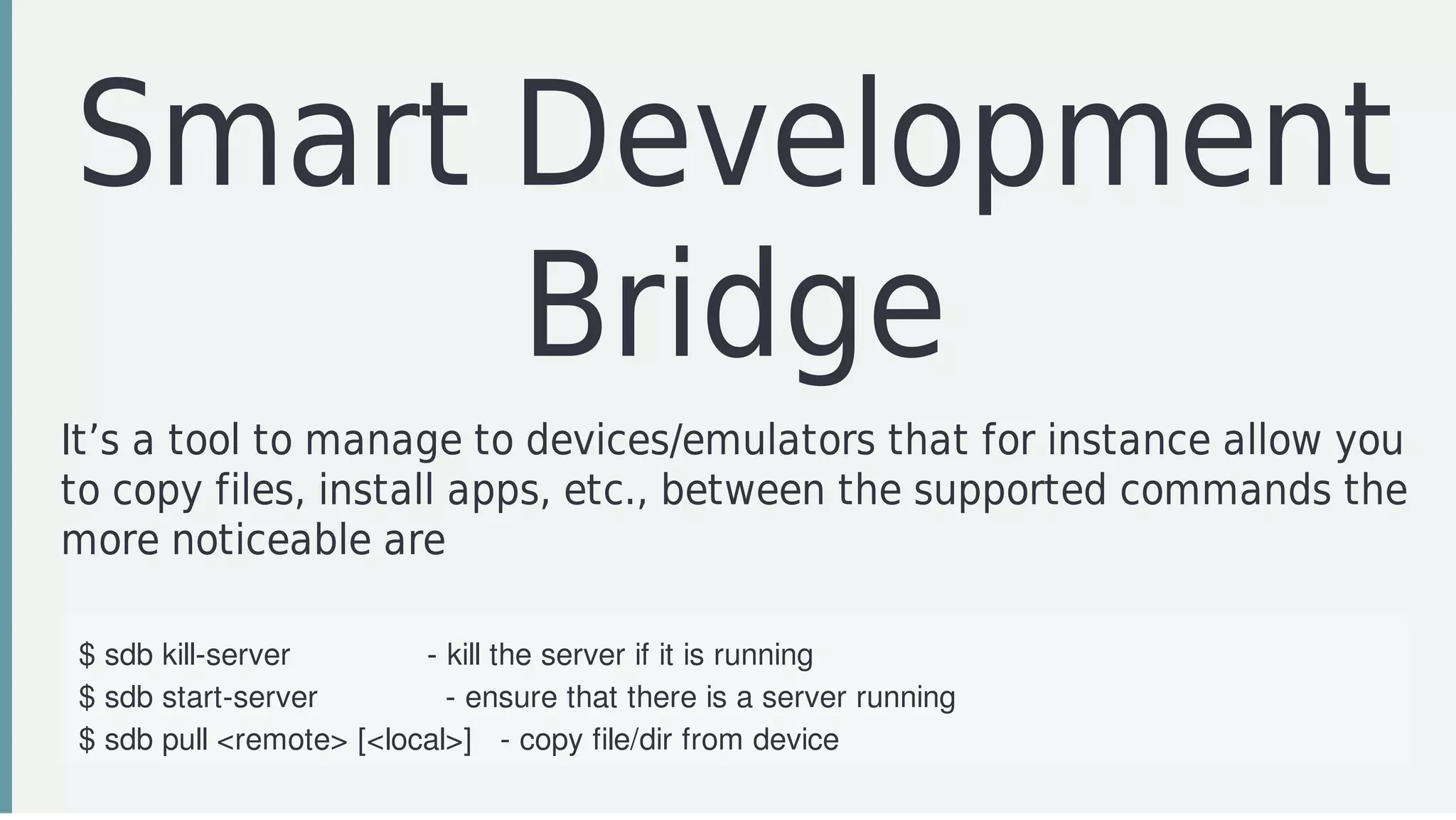 Smart Development Bridge

It’s a tool to manage to devices/emulators that for instance allow you to copy files, install apps, etc., between the supported commands the more noticeable are

$ sdb kill-server - kill the server if it is running
$ sdb start-server - ensure that there is a server running
$ sdb pull <remote> [<local>] - copy file/dir from device